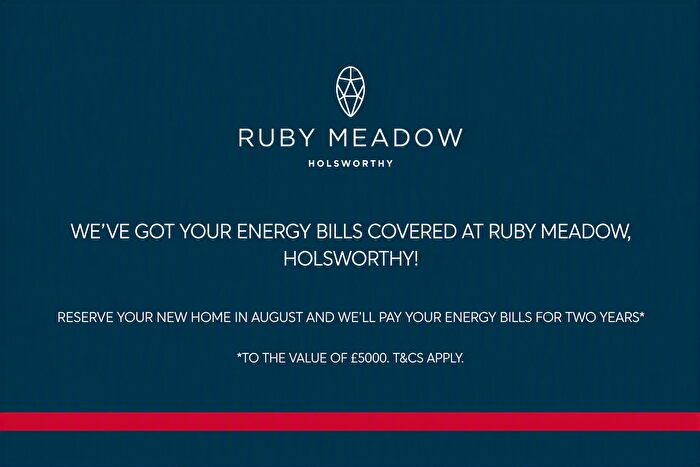 RUBY MEADOW
HOLSWORTHY

WE'VE GOT YOUR ENERGY BILLS COVERED AT RUBY MEADOW, HOLSWORTHY!

RESERVE YOUR NEW HOME IN AUGUST AND WE'LL PAY YOUR ENERGY BILLS FOR TWO YEARS*

*TO THE VALUE OF £5000. T&CS APPLY.